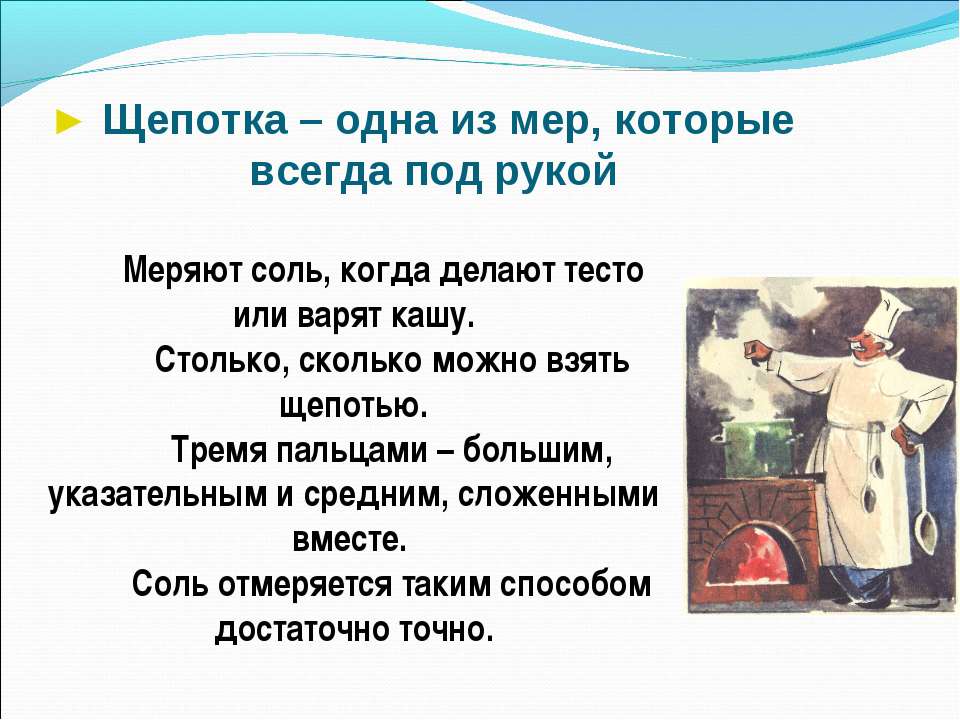 ► Щепотка – одна из мер, которые всегда под рукой

Меряют соль, когда делают тесто или варят кашу.

Столько, сколько можно взять щепотью.

Тремя пальцами – большим, указательным и средним, сложенными вместе.

Соль отмеряется таким способом достаточно точно.